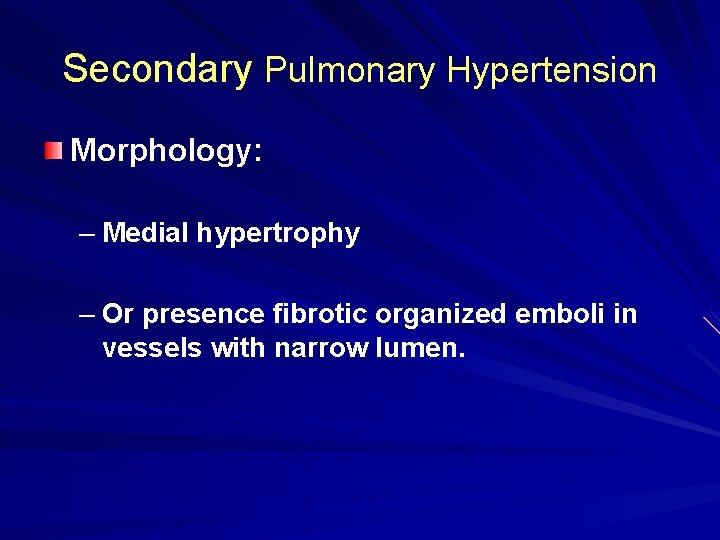 Secondary Pulmonary Hypertension

Morphology:

– Medial hypertrophy

– Or presence fibrotic organized emboli in vessels with narrow lumen.